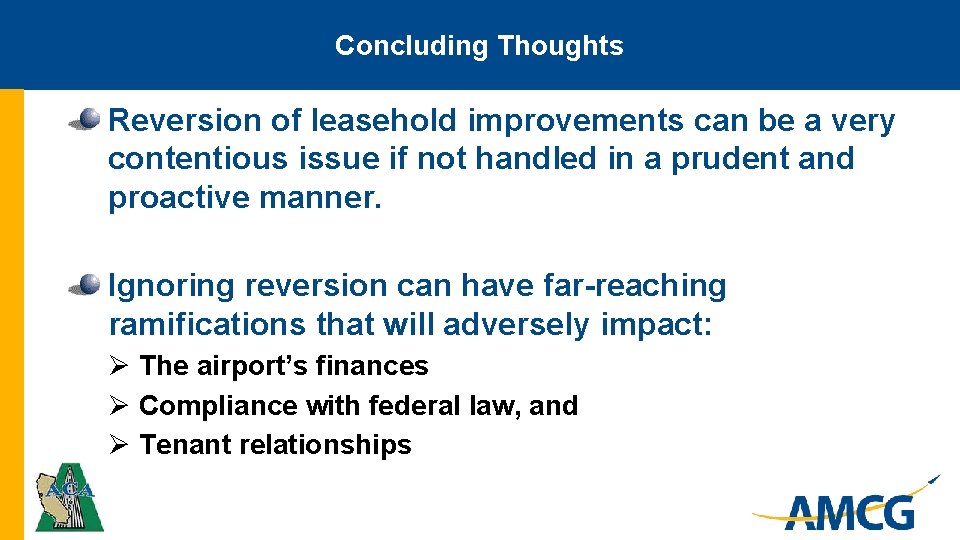 Concluding Thoughts

Reversion of leasehold improvements can be a very contentious issue if not handled in a prudent and proactive manner.

Ignoring reversion can have far-reaching ramifications that will adversely impact:

➢ The airport's finances
➢ Compliance with federal law, and
➢ Tenant relationships

ACA

AMCG